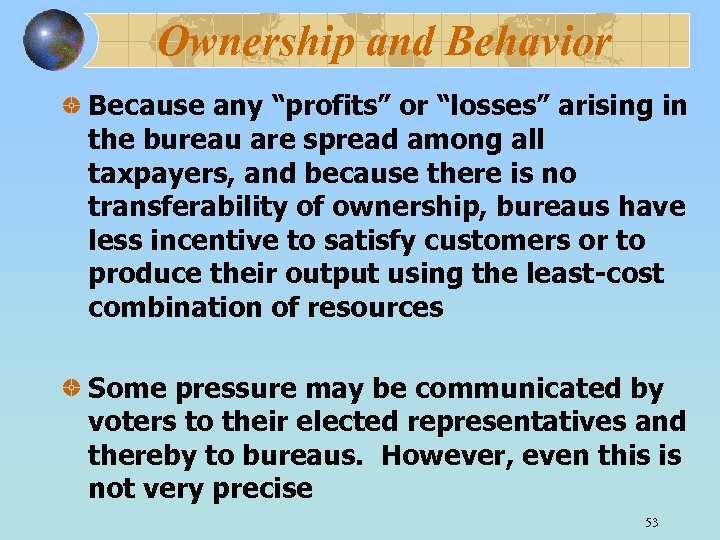 Ownership and Behavior

Because any “profits” or “losses” arising in the bureau are spread among all taxpayers, and because there is no transferability of ownership, bureaus have less incentive to satisfy customers or to produce their output using the least-cost combination of resources

Some pressure may be communicated by voters to their elected representatives and thereby to bureaus. However, even this is not very precise

53